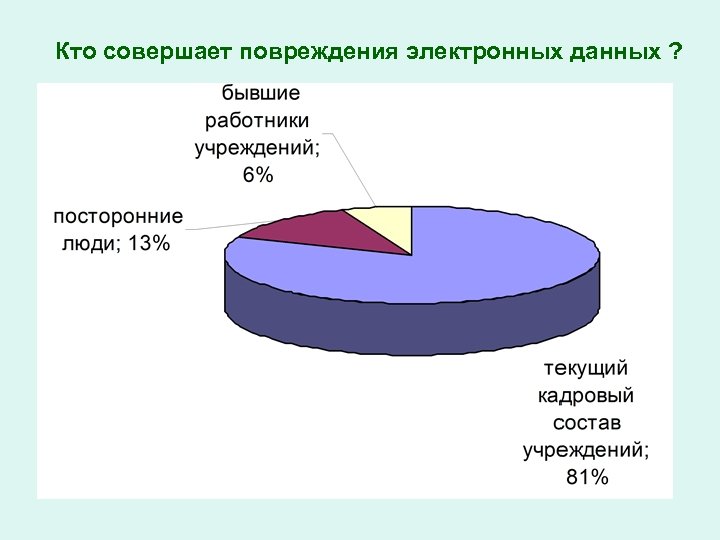 Кто совершает повреждения электронных данных ?

бывшие работники учреждений; 6%

посторонние люди; 13%

текущий кадровый состав учреждений; 81%